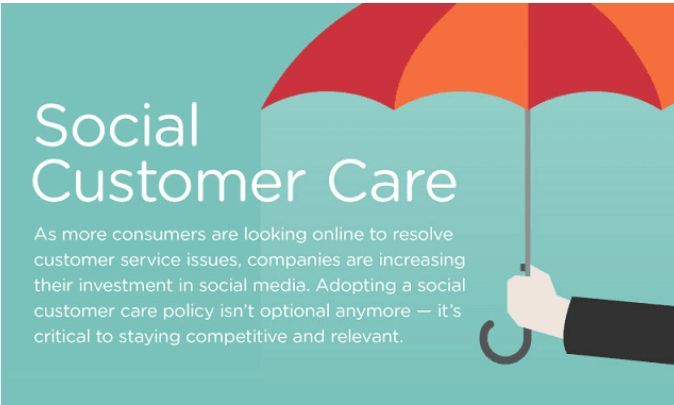 Social Customer Care

As more consumers are looking online to resolve customer service issues, companies are increasing their investment in social media. Adopting a social customer care policy isn't optional anymore — it's critical to staying competitive and relevant.